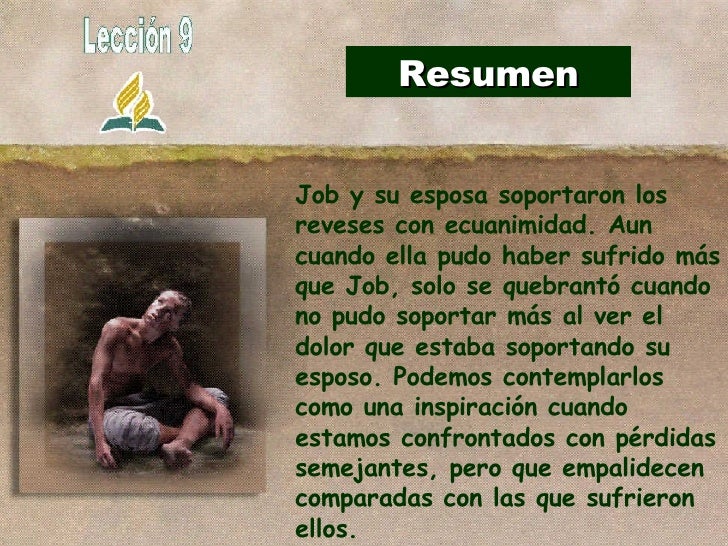 Lección 9

Resumen

Job y su esposa soportaron los reveses con ecuanimidad. Aun cuando ella pudo haber sufrido más que Job, solo se quebrantó cuando no pudo soportar más al ver el dolor que estaba soportando su esposo. Podemos contemplarlos como una inspiración cuando estamos confrontados con pérdidas semejantes, pero que empalidecen comparadas con las que sufrieron ellos.